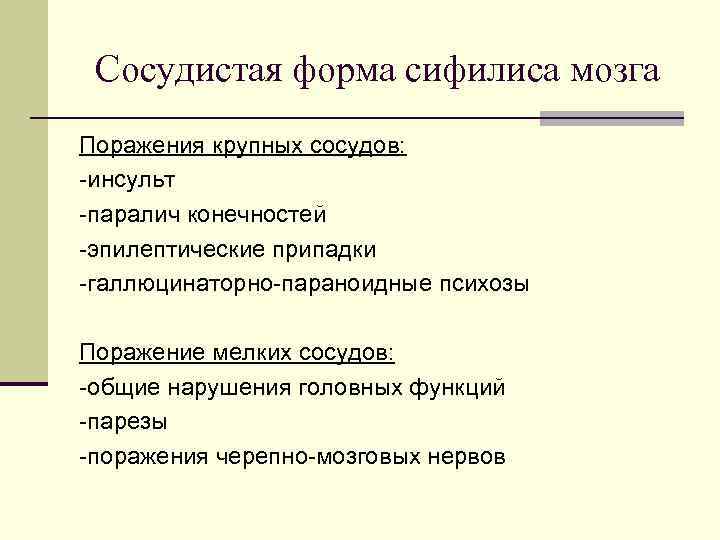 Сосудистая форма сифилиса мозга

Поражения крупных сосудов:
-инсульт
-паралич конечностей
-эпилептические припадки
-галлюцинаторно-параноидные психозы

Поражение мелких сосудов:
-общие нарушения головных функций
-парезы
-поражения черепно-мозговых нервов